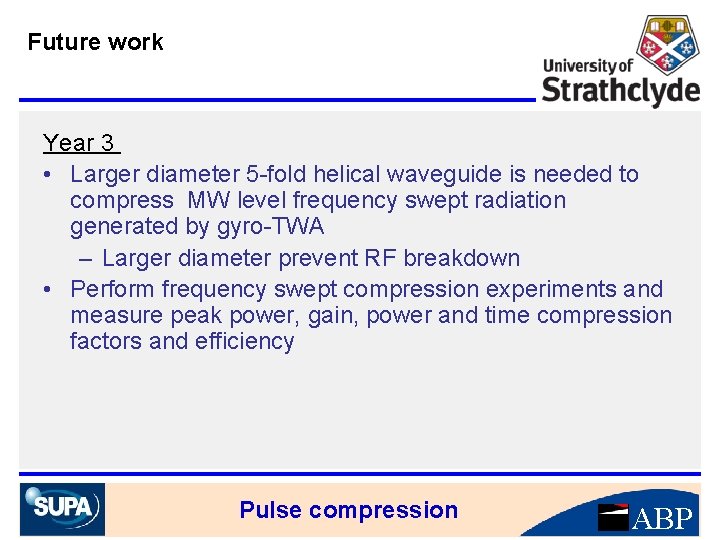 Future work

University of Strathclyde

Year 3

• Larger diameter 5-fold helical waveguide is needed to compress MW level frequency swept radiation generated by gyro-TWA
 – Larger diameter prevent RF breakdown
• Perform frequency swept compression experiments and measure peak power, gain, power and time compression factors and efficiency

SUPA

Pulse compression

ABP